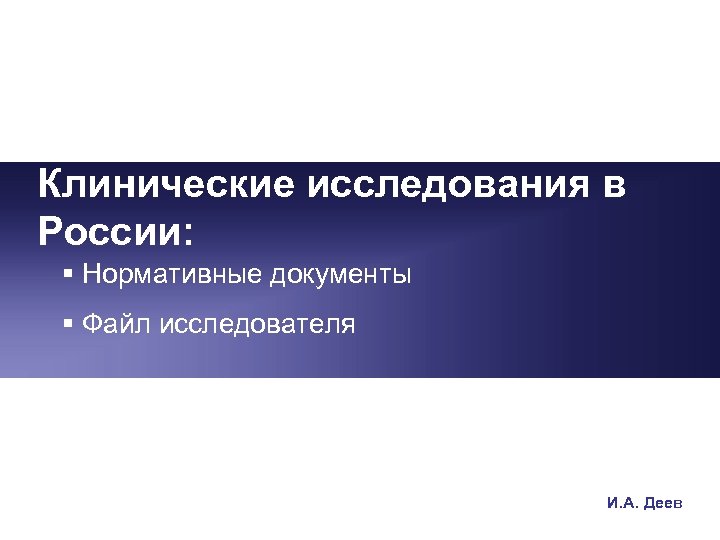 Клинические исследования в России:

▪ Нормативные документы

▪ Файл исследователя

И.А. Деев